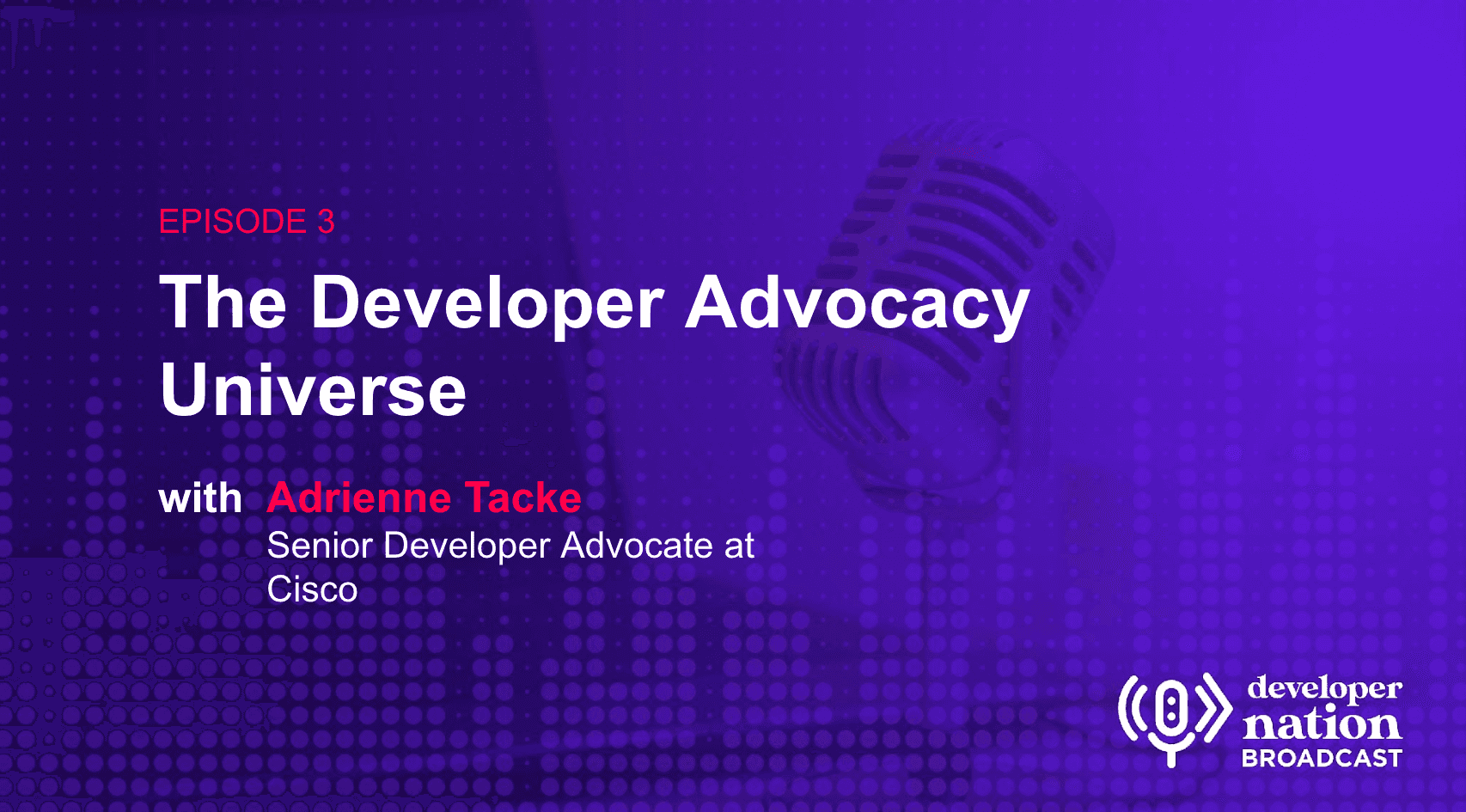 EPISODE 3

The Developer Advocacy Universe

with Adrienne Tacke
Senior Developer Advocate at Cisco

developer nation BROADCAST